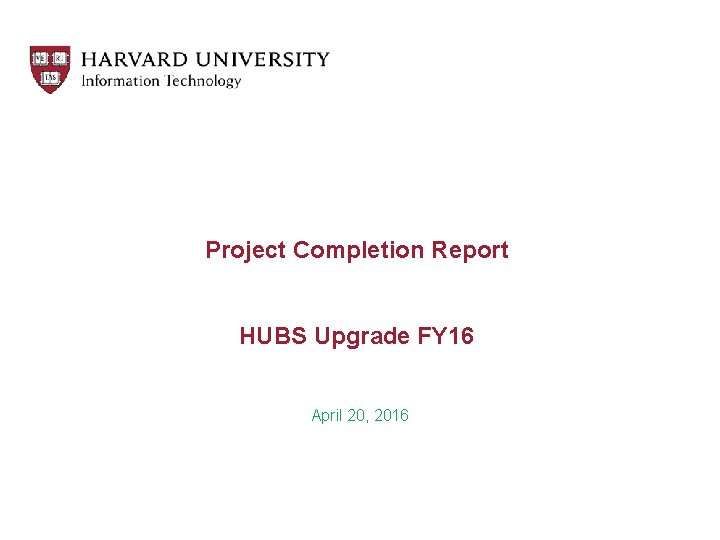 VE RI TAS

HARVARD UNIVERSITY
Information Technology

Project Completion Report

HUBS Upgrade FY16

April 20, 2016